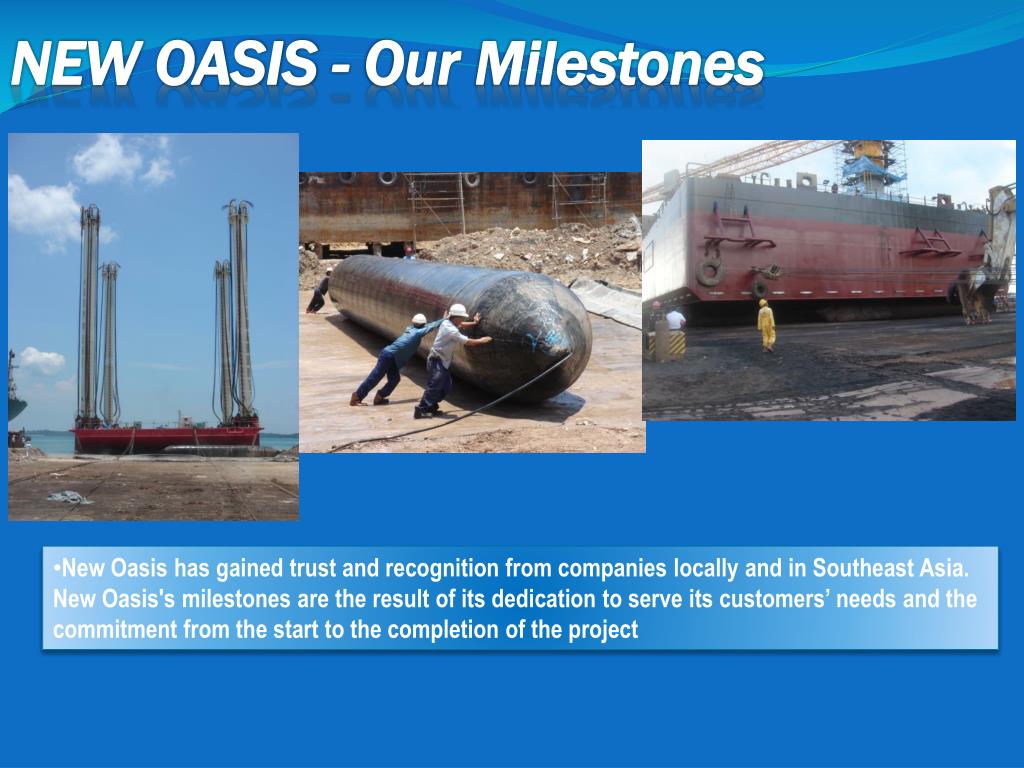 NEW OASIS - Our Milestones

•New Oasis has gained trust and recognition from companies locally and in Southeast Asia. New Oasis's milestones are the result of its dedication to serve its customers’ needs and the commitment from the start to the completion of the project